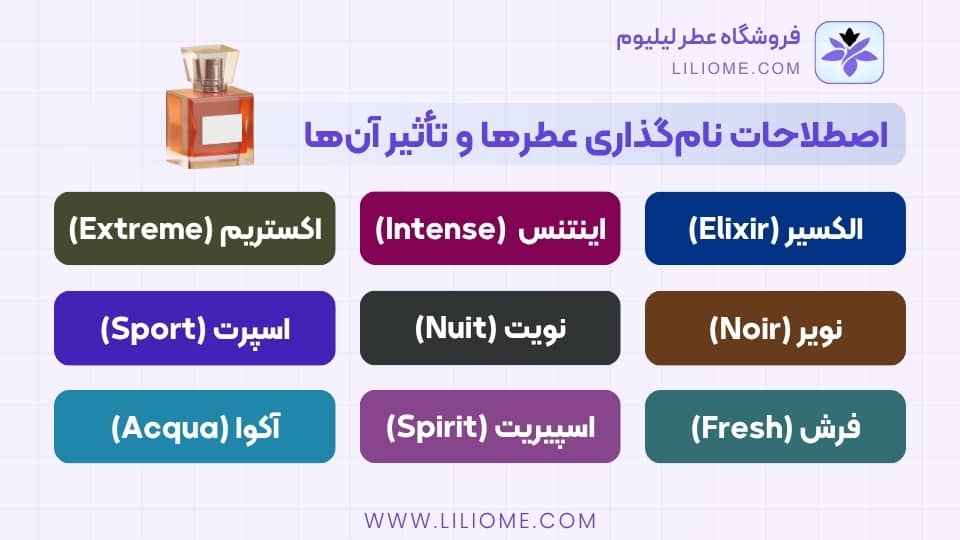 فروشگاه عطر لیلیوم
LILIOME.COM

اصطلاحات نام‌گذاری عطرها و تأثیر آن‌ها

الکسیر (Elixir)
اینتنس (Intense)
اکستریم (Extreme)

نویر (Noir)
نویت (Nuit)
اسپرت (Sport)

فرش (Fresh)
اسپیریت (Spirit)
آکوا (Acqua)

WWW.LILIOME.COM